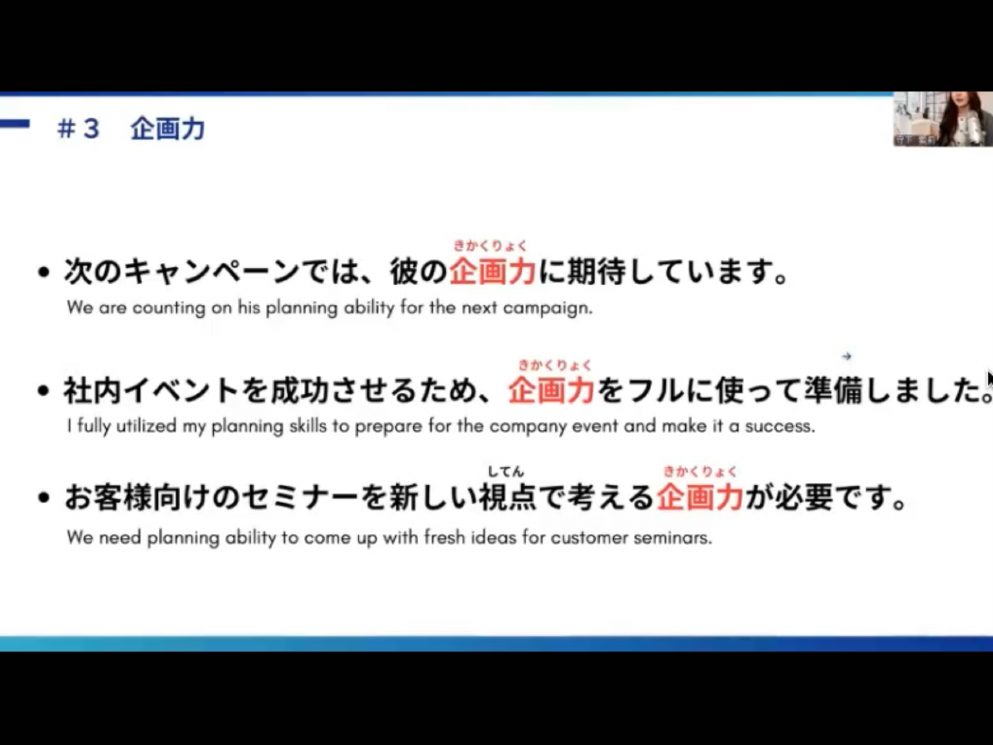 ＃３　企画力

• 次のキャンペーンでは、彼の企画力（きかくりょく）に期待しています。
We are counting on his planning ability for the next campaign.

• 社内イベントを成功させるため、企画力（きかくりょく）をフルに使って準備しました。
I fully utilized my planning skills to prepare for the company event and make it a success.

• お客様向けのセミナーを新しい視点（してん）で考える企画力（きかくりょく）が必要です。
We need planning ability to come up with fresh ideas for customer seminars.